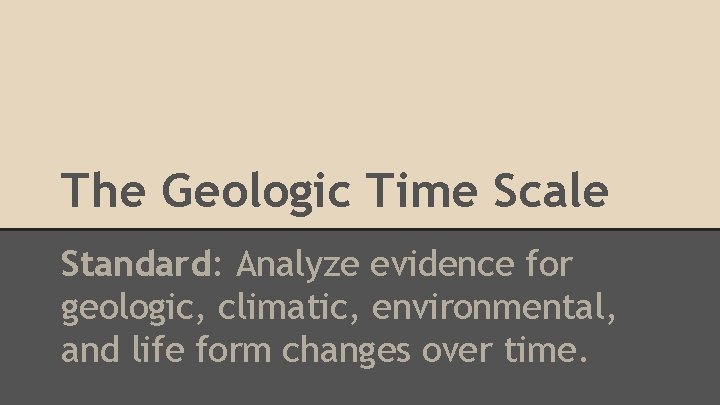 The Geologic Time Scale

Standard: Analyze evidence for geologic, climatic, environmental, and life form changes over time.